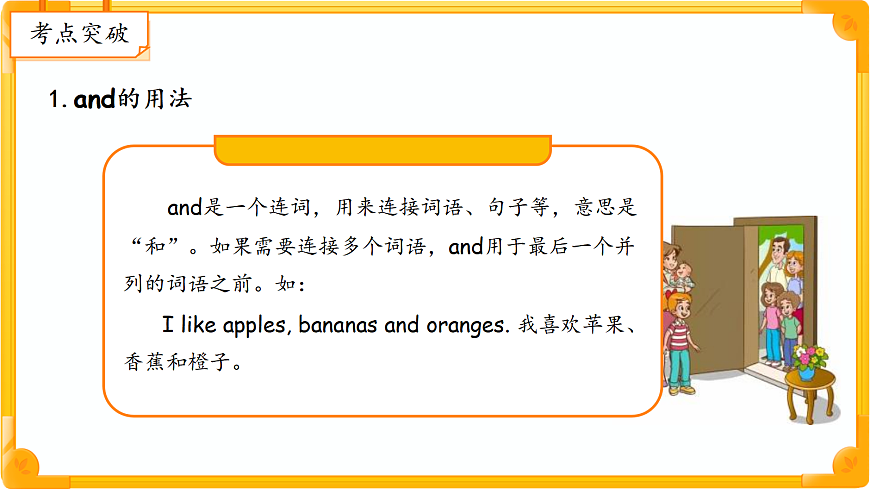 考点突破

1. and的用法

and是一个连词，用来连接词语、句子等，意思是“和”。如果需要连接多个词语，and用于最后一个并列的词语之前。如：

I like apples, bananas and oranges. 我喜欢苹果、香蕉和橙子。